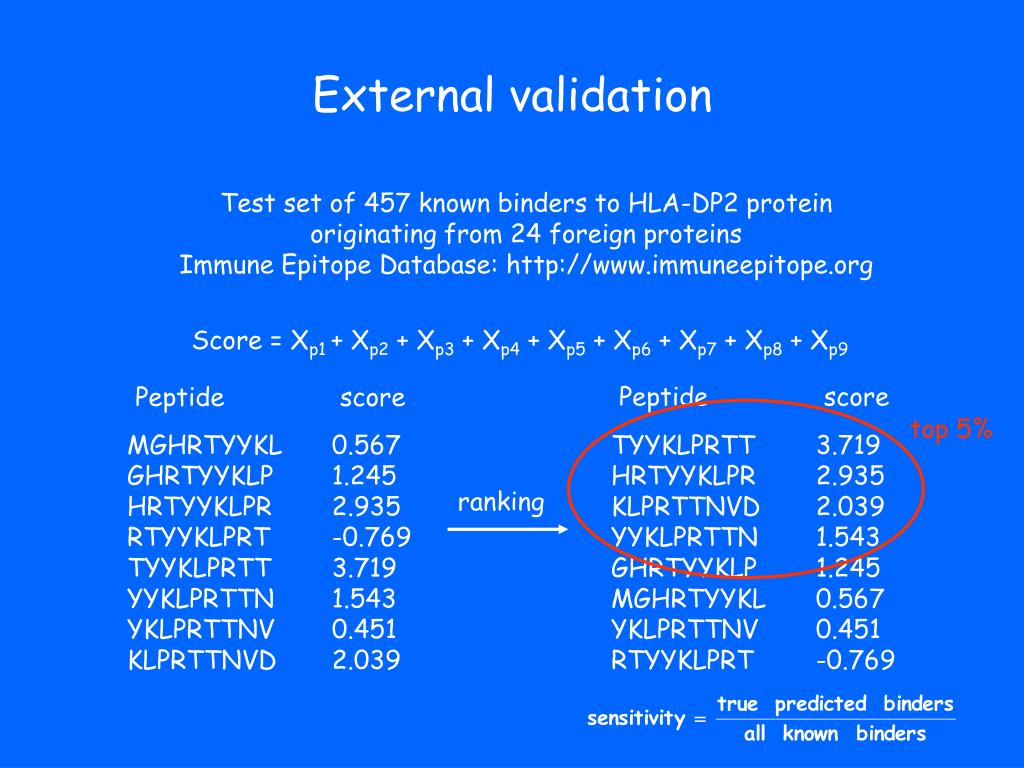 External validation

Test set of 457 known binders to HLA-DP2 protein originating from 24 foreign proteins
Immune Epitope Database: http://www.immuneepitope.org

Score = $X_{p1} + X_{p2} + X_{p3} + X_{p4} + X_{p5} + X_{p6} + X_{p7} + X_{p8} + X_{p9}$

| Peptide | score |
|---|---|
| MGHRTYYKL | 0.567 |
| GHRTYYKLP | 1.245 |
| HRTYYKLPR | 2.935 |
| RTYYKLPRT | -0.769 |
| TYYKLPRTT | 3.719 |
| YYKLPRTTN | 1.543 |
| YKLPRTTNV | 0.451 |
| KLPRTTNVD | 2.039 |

ranking

| Peptide | score |
|---|---|
| TYYKLPRTT | 3.719 |
| HRTYYKLPR | 2.935 |
| KLPRTTNVD | 2.039 |
| YYKLPRTTN | 1.543 |
| GHRTYYKLP | 1.245 |
| MGHRTYYKL | 0.567 |
| YKLPRTTNV | 0.451 |
| RTYYKLPRT | -0.769 |

top 5%

$\text{sensitivity} = \frac{\text{true predicted binders}}{\text{all known binders}}$